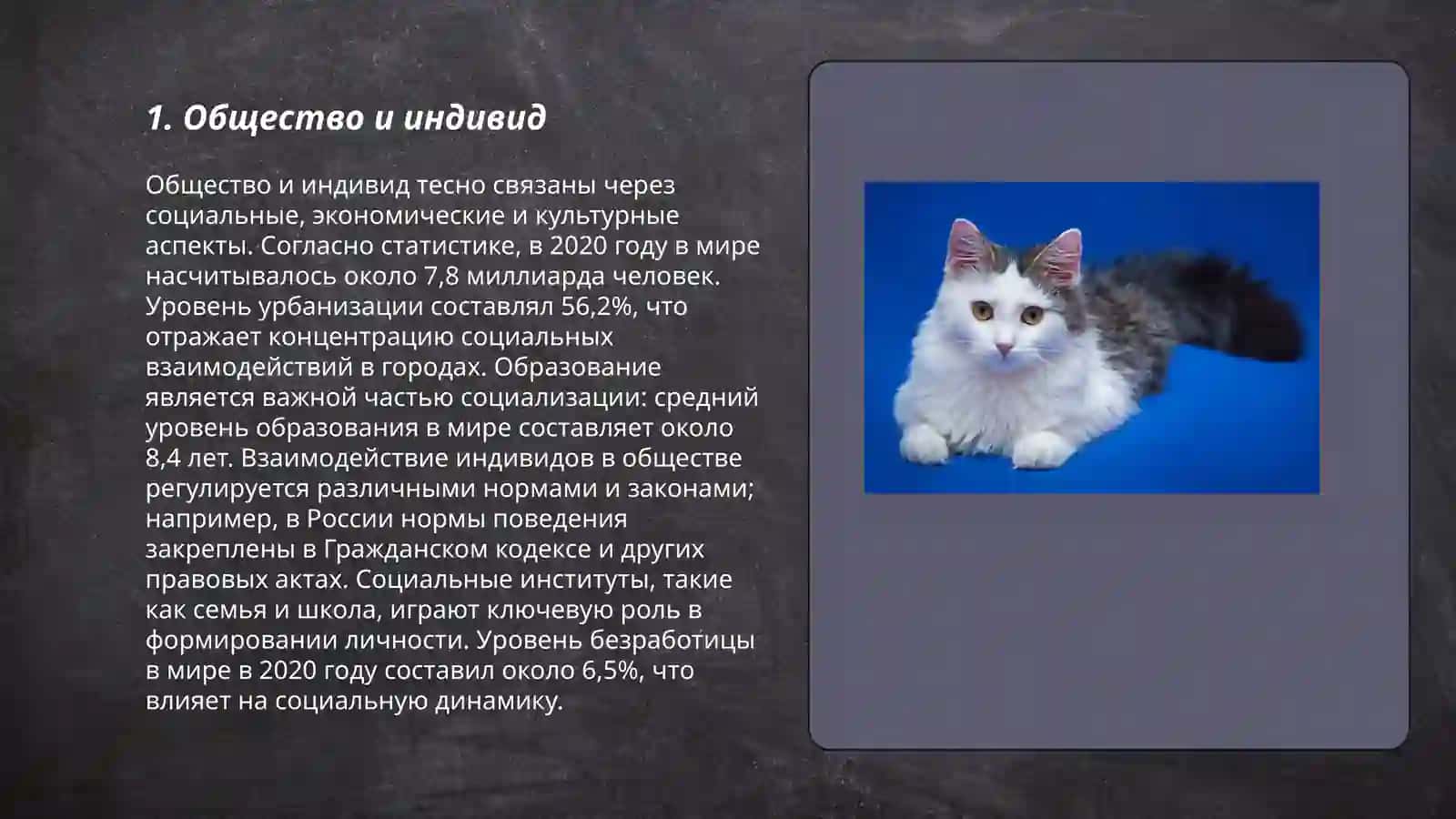 1. Общество и индивид

Общество и индивид тесно связаны через социальные, экономические и культурные аспекты. Согласно статистике, в 2020 году в мире насчитывалось около 7,8 миллиарда человек. Уровень урбанизации составлял 56,2%, что отражает концентрацию социальных взаимодействий в городах. Образование является важной частью социализации: средний уровень образования в мире составляет около 8,4 лет. Взаимодействие индивидов в обществе регулируется различными нормами и законами; например, в России нормы поведения закреплены в Гражданском кодексе и других правовых актах. Социальные институты, такие как семья и школа, играют ключевую роль в формировании личности. Уровень безработицы в мире в 2020 году составил около 6,5%, что влияет на социальную динамику.